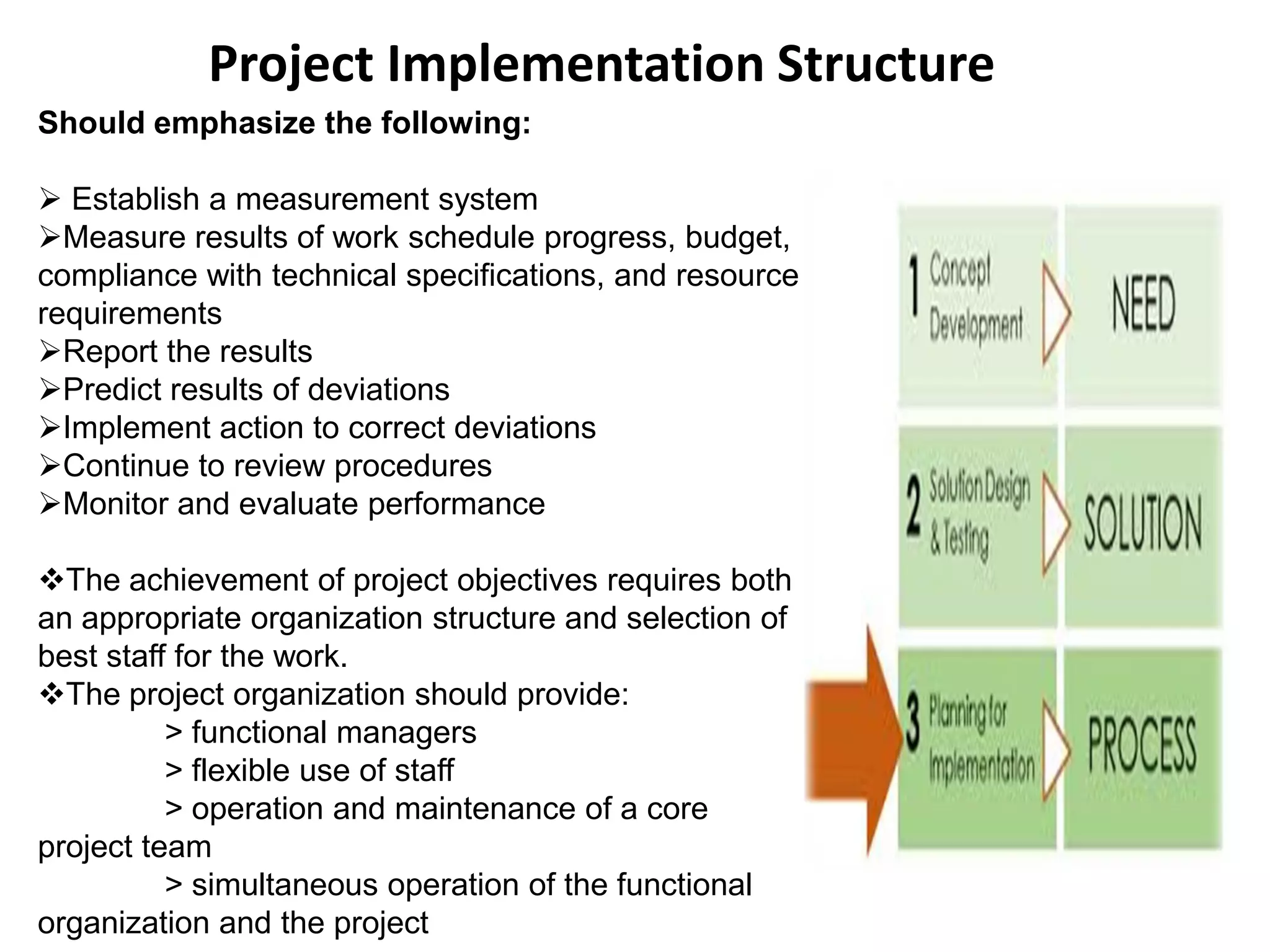 Project Implementation Structure

Should emphasize the following:

➢ Establish a measurement system
➢Measure results of work schedule progress, budget, compliance with technical specifications, and resource requirements
➢Report the results
➢Predict results of deviations
➢Implement action to correct deviations
➢Continue to review procedures
➢Monitor and evaluate performance

❖The achievement of project objectives requires both an appropriate organization structure and selection of best staff for the work.
❖The project organization should provide:
> functional managers
> flexible use of staff
> operation and maintenance of a core project team
> simultaneous operation of the functional organization and the project

1 Concept Development
NEED
2 Solution Design & Testing
SOLUTION
3 Planning for Implementation
PROCESS